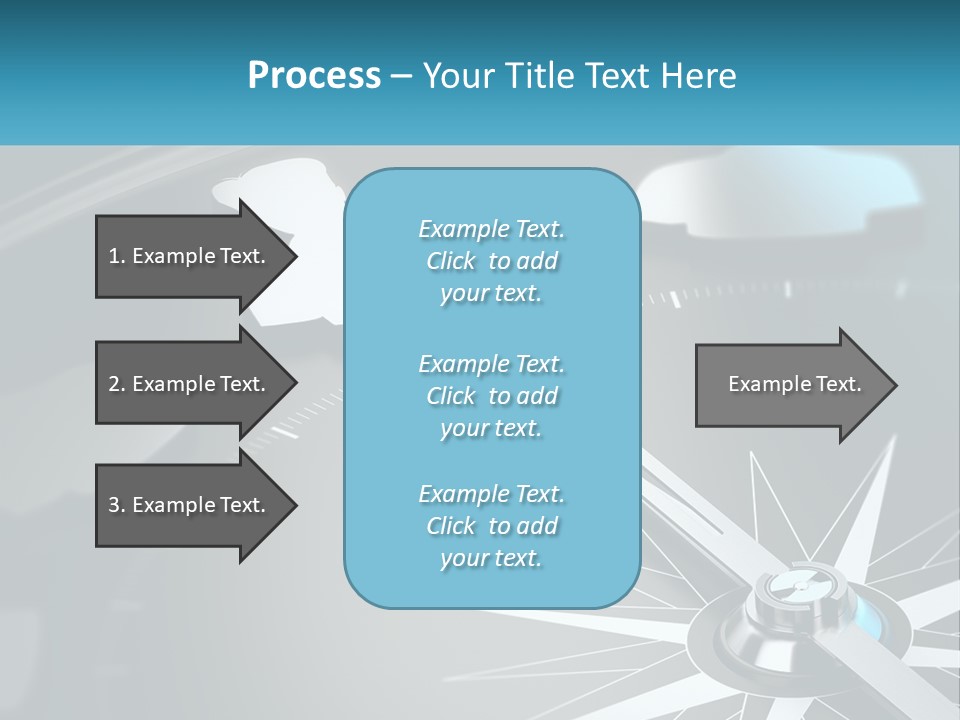 Process – Your Title Text Here

1. Example Text.

2. Example Text.

3. Example Text.

Example Text. Click to add your text.

Example Text. Click to add your text.

Example Text. Click to add your text.

Example Text.